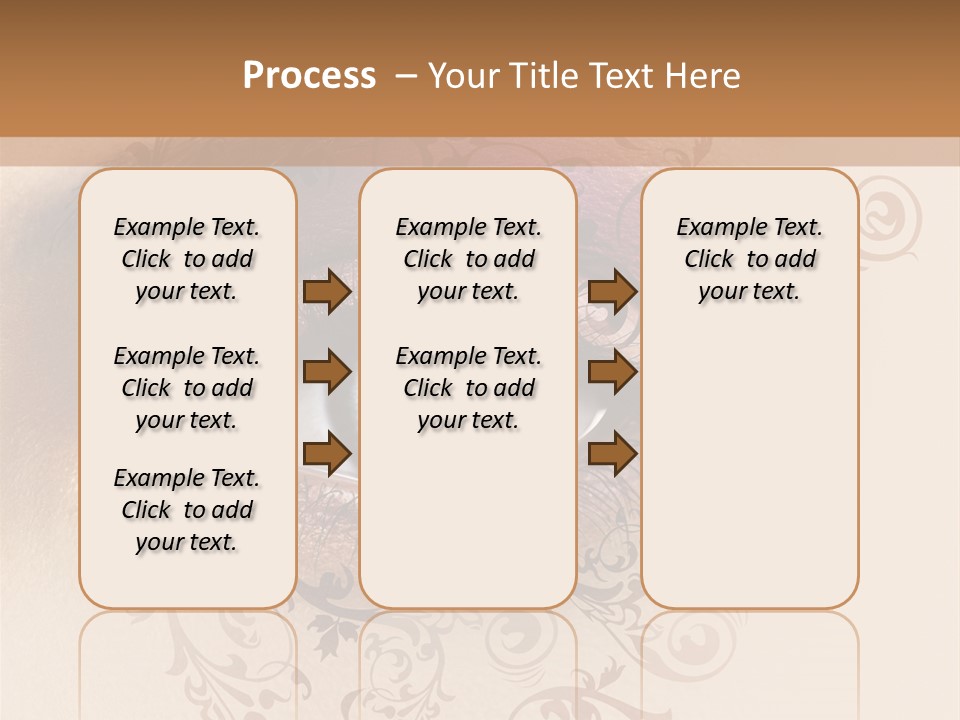 Process – Your Title Text Here

Example Text. Click to add your text.

Example Text. Click to add your text.

Example Text. Click to add your text.

Example Text. Click to add your text.

Example Text. Click to add your text.

Example Text. Click to add your text.